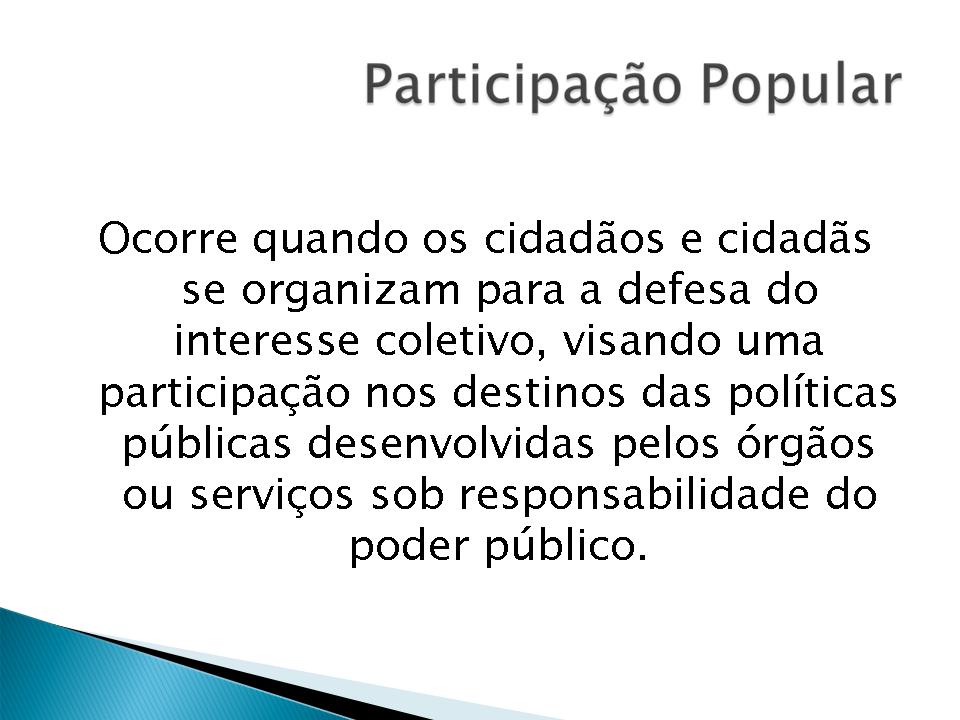 Participação Popular

Ocorre quando os cidadãos e cidadãs se organizam para a defesa do interesse coletivo, visando uma participação nos destinos das políticas públicas desenvolvidas pelos órgãos ou serviços sob responsabilidade do poder público.